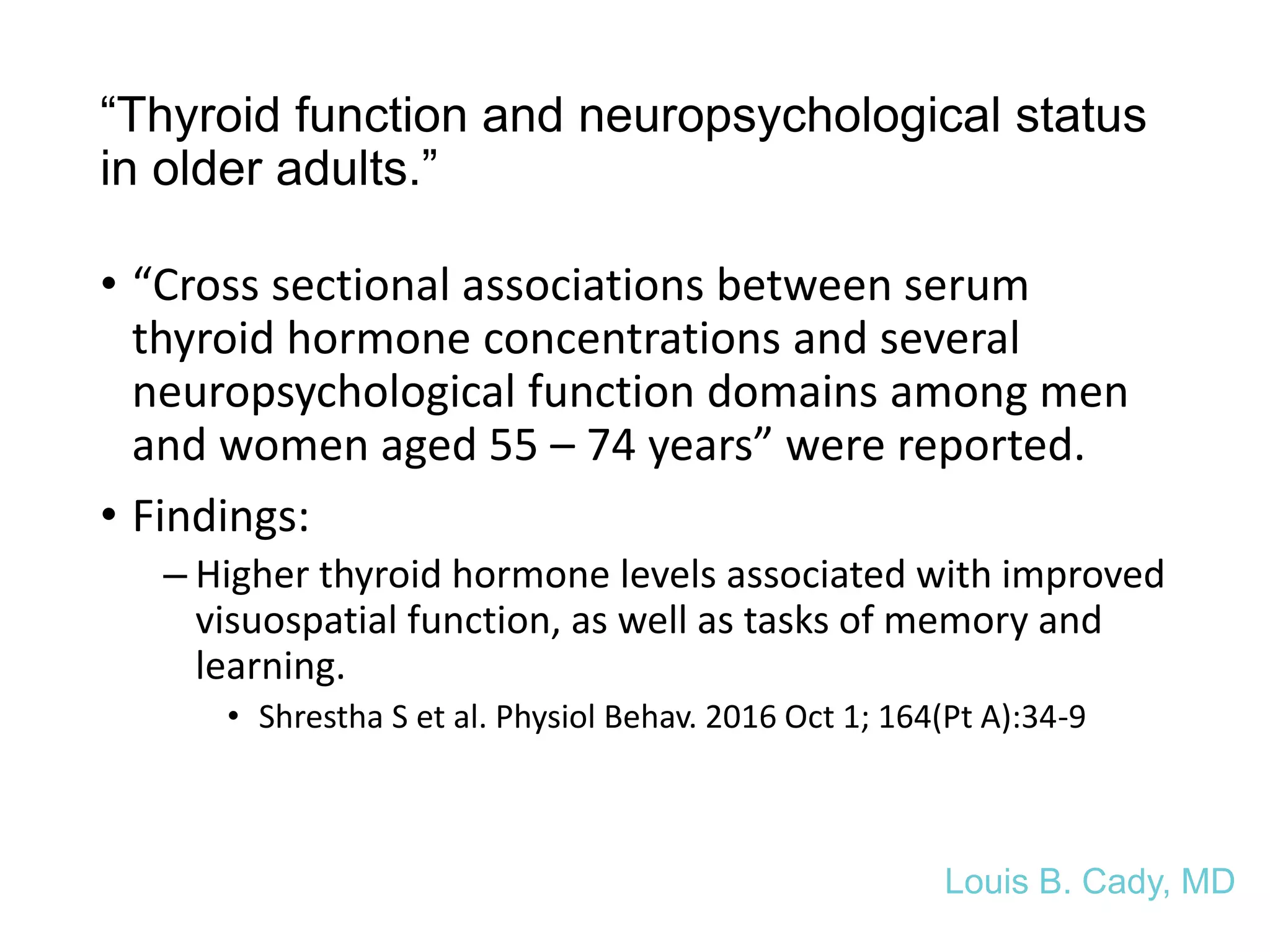 “Thyroid function and neuropsychological status in older adults.”

• “Cross sectional associations between serum thyroid hormone concentrations and several neuropsychological function domains among men and women aged 55 – 74 years” were reported.

• Findings:

– Higher thyroid hormone levels associated with improved visuospatial function, as well as tasks of memory and learning.

• Shrestha S et al. Physiol Behav. 2016 Oct 1; 164(Pt A):34-9

Louis B. Cady, MD